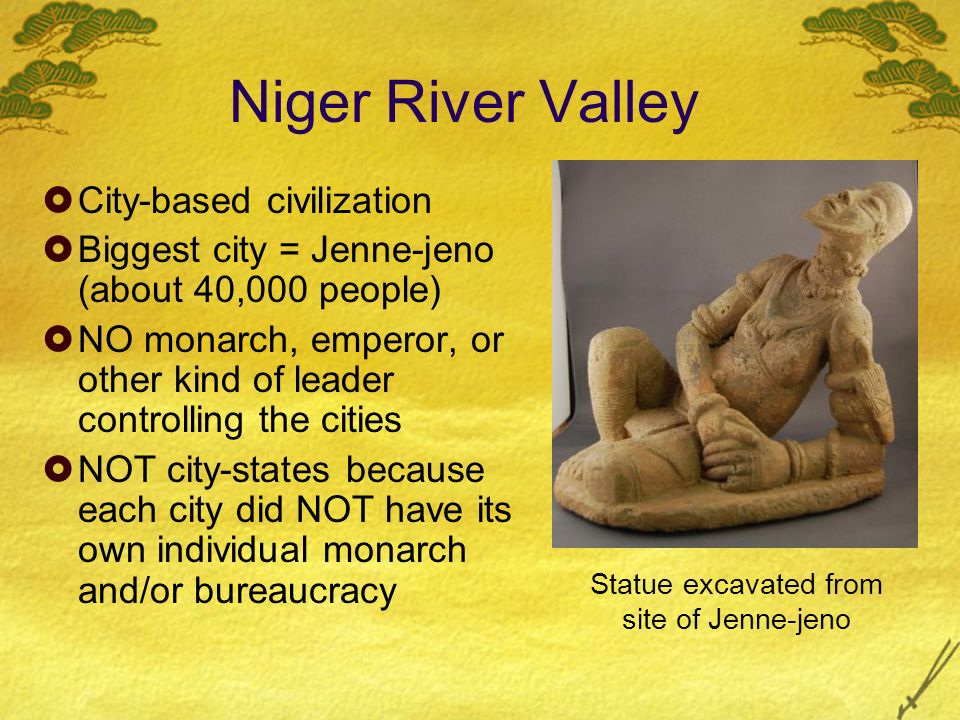 Niger River Valley

City-based civilization

Biggest city = Jenne-jeno (about 40,000 people)

NO monarch, emperor, or other kind of leader controlling the cities

NOT city-states because each city did NOT have its own individual monarch and/or bureaucracy

Statue excavated from site of Jenne-jeno